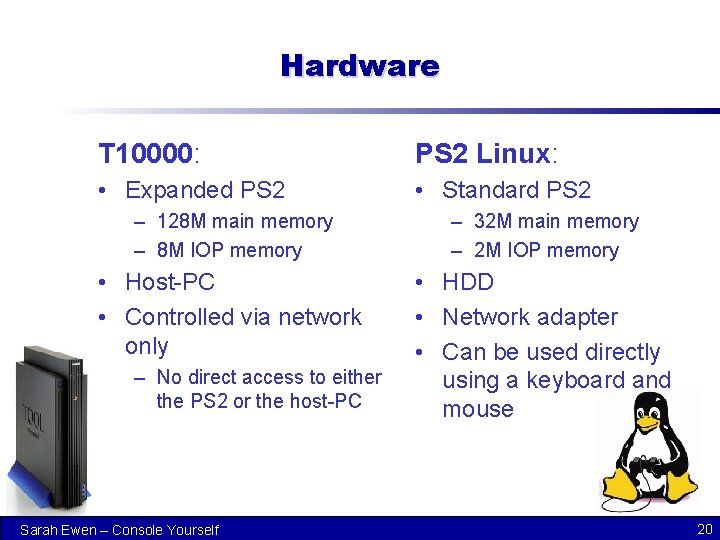 Hardware

T10000:
• Expanded PS2
– 128M main memory
– 8M IOP memory
• Host-PC
• Controlled via network only
– No direct access to either the PS2 or the host-PC

PS2 Linux:
• Standard PS2
– 32M main memory
– 2M IOP memory
• HDD
• Network adapter
• Can be used directly using a keyboard and mouse

TOOL

Sarah Ewen – Console Yourself

20